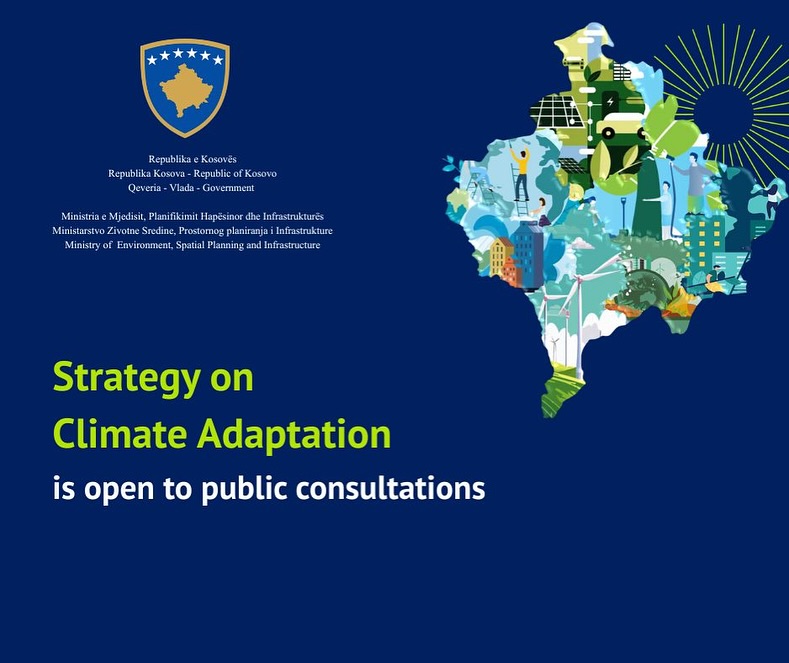 Republika e Kosovës
Republika Kosova - Republic of Kosovo
Qeveria - Vlada - Government

Ministria e Mjedisit, Planifikimit Hapësinor dhe Infrastrukturës
Ministarstvo Zivotne Sredine, Prostornog planiranja i Infrastrukture
Ministry of Environment, Spatial Planning and Infrastructure

Strategy on
Climate Adaptation
is open to public consultations